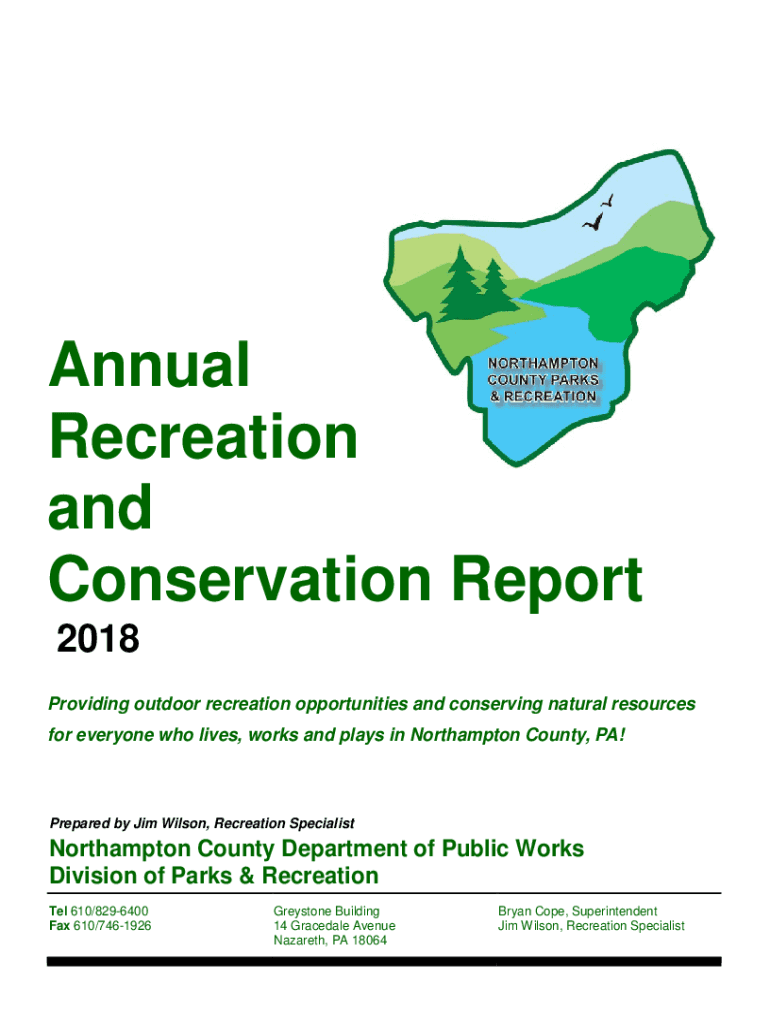 NORTHAMPTON COUNTY PARKS & RECREATION

Annual Recreation and Conservation Report

2018

Providing outdoor recreation opportunities and conserving natural resources for everyone who lives, works and plays in Northampton County, PA!

Prepared by Jim Wilson, Recreation Specialist

Northampton County Department of Public Works
Division of Parks & Recreation

Tel 610/829-6400
Fax 610/746-1926

Greystone Building
14 Gracedale Avenue
Nazareth, PA 18064

Bryan Cope, Superintendent
Jim Wilson, Recreation Specialist